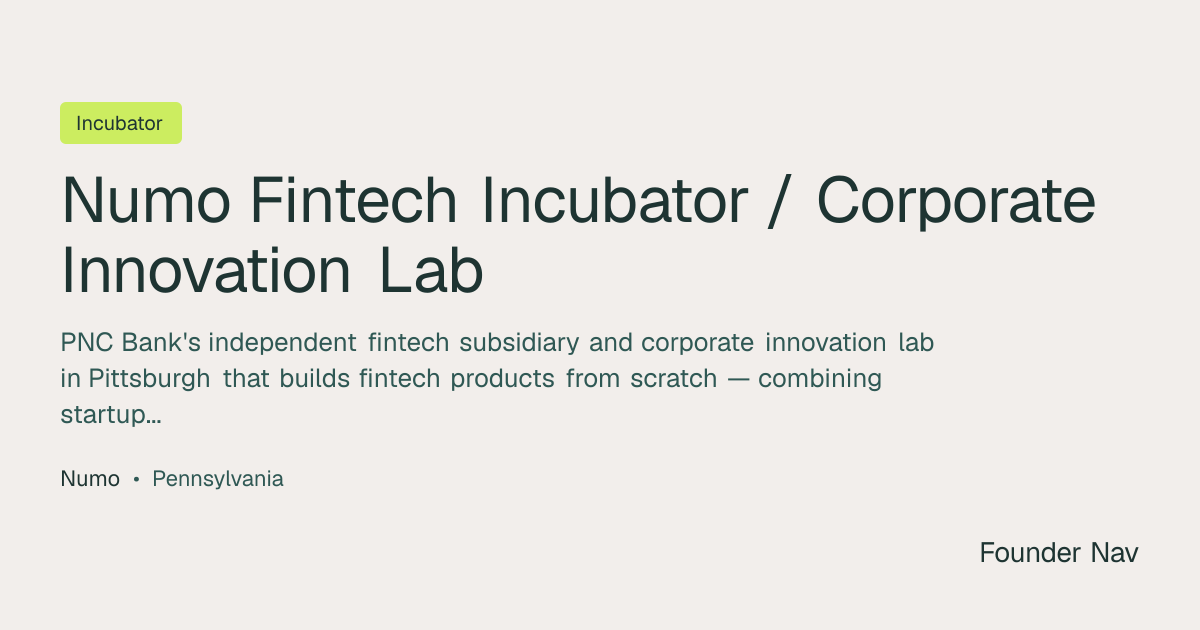 Incubator

Numo Fintech Incubator / Corporate Innovation Lab

PNC Bank's independent fintech subsidiary and corporate innovation lab in Pittsburgh that builds fintech products from scratch — combining startup...

Numo • Pennsylvania

Founder Nav